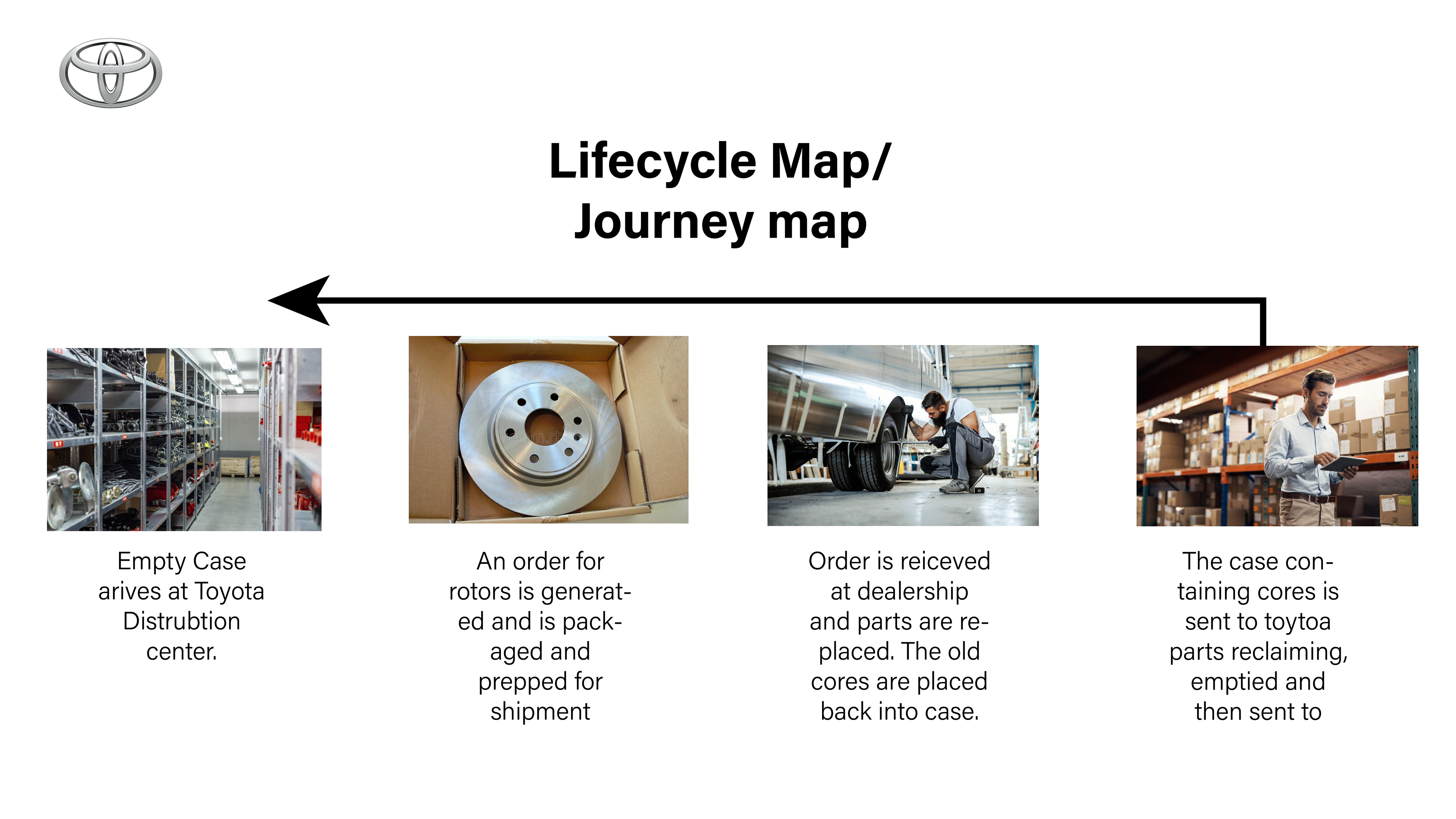 Lifecycle Map/
Journey map

Empty Case arives at Toyota Distrubtion center.

An order for rotors is generated and is packaged and prepped for shipment

Order is reiceved at dealership and parts are replaced. The old cores are placed back into case.

The case containing cores is sent to toytoa parts reclaiming, emptied and then sent to